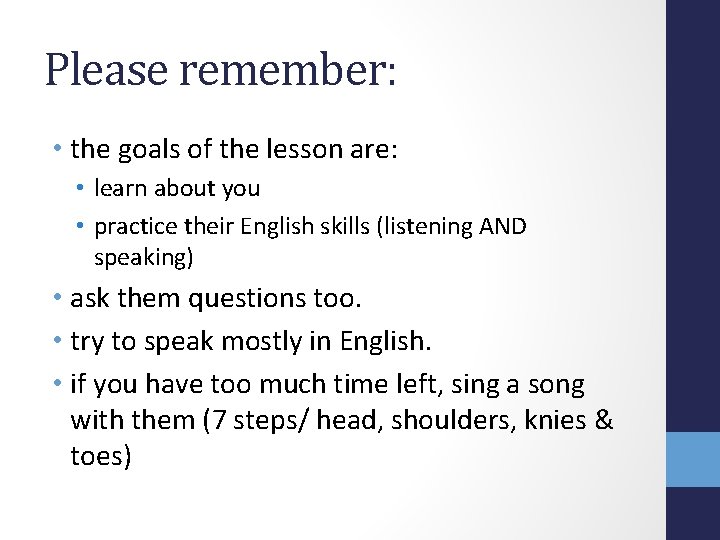 Please remember:

• the goals of the lesson are:
  • learn about you
  • practice their English skills (listening AND speaking)
• ask them questions too.
• try to speak mostly in English.
• if you have too much time left, sing a song with them (7 steps/ head, shoulders, knies & toes)